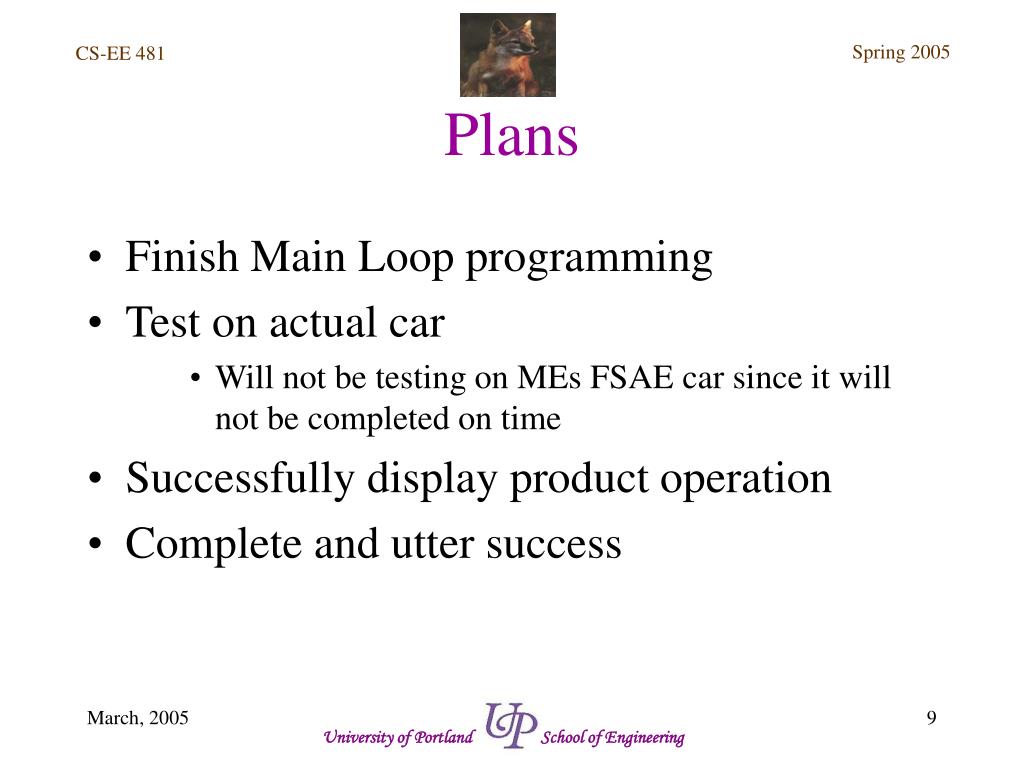 CS-EE 481

Spring 2005

Plans

• Finish Main Loop programming
• Test on actual car
  • Will not be testing on MEs FSAE car since it will not be completed on time
• Successfully display product operation
• Complete and utter success

March, 2005

University of Portland UP School of Engineering

9